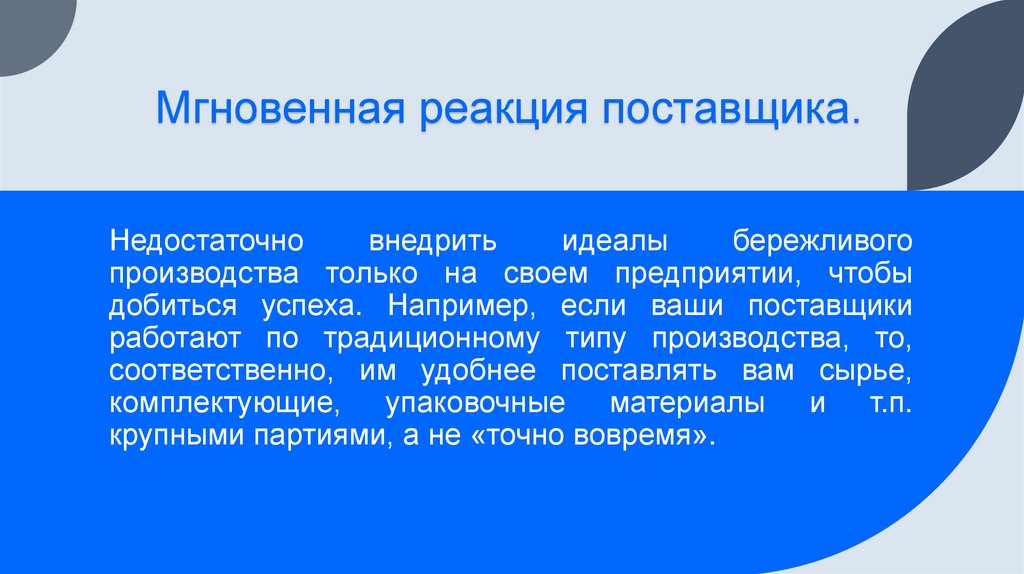 Мгновенная реакция поставщика.

Недостаточно внедрить идеалы бережливого производства только на своем предприятии, чтобы добиться успеха. Например, если ваши поставщики работают по традиционному типу производства, то, соответственно, им удобнее поставлять вам сырье, комплектующие, упаковочные материалы и т.п. крупными партиями, а не «точно вовремя».